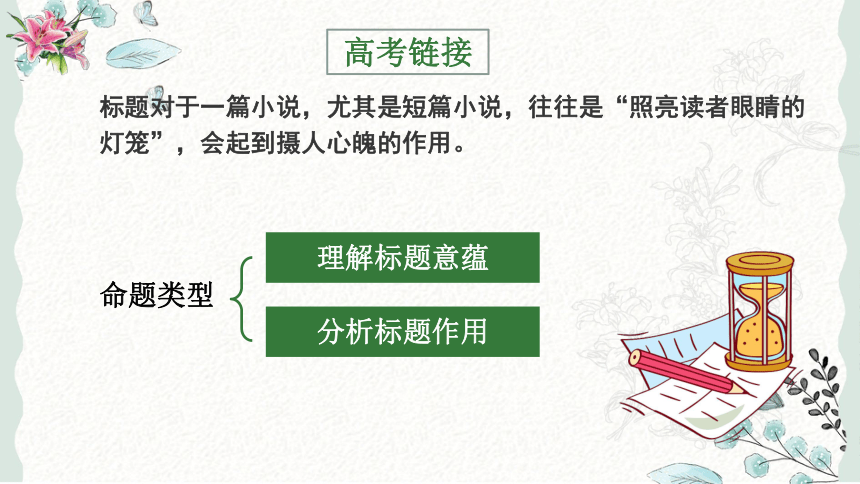 高考链接

标题对于一篇小说，尤其是短篇小说，往往是“照亮读者眼睛的灯笼”，会起到摄人心魄的作用。

命题类型

理解标题意蕴

分析标题作用